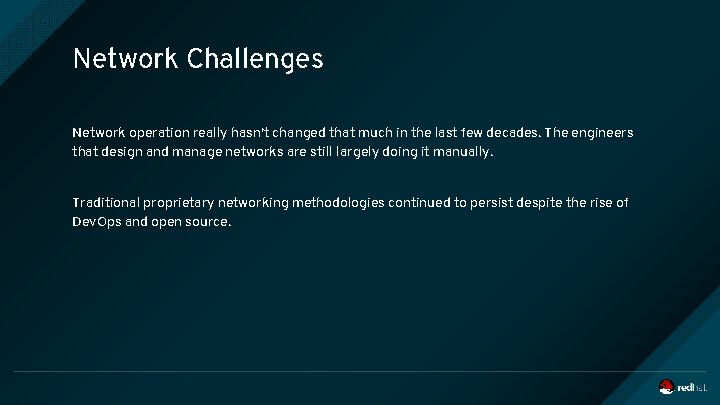 Network Challenges

Network operation really hasn't changed that much in the last few decades. The engineers that design and manage networks are still largely doing it manually.

Traditional proprietary networking methodologies continued to persist despite the rise of DevOps and open source.

redhat.